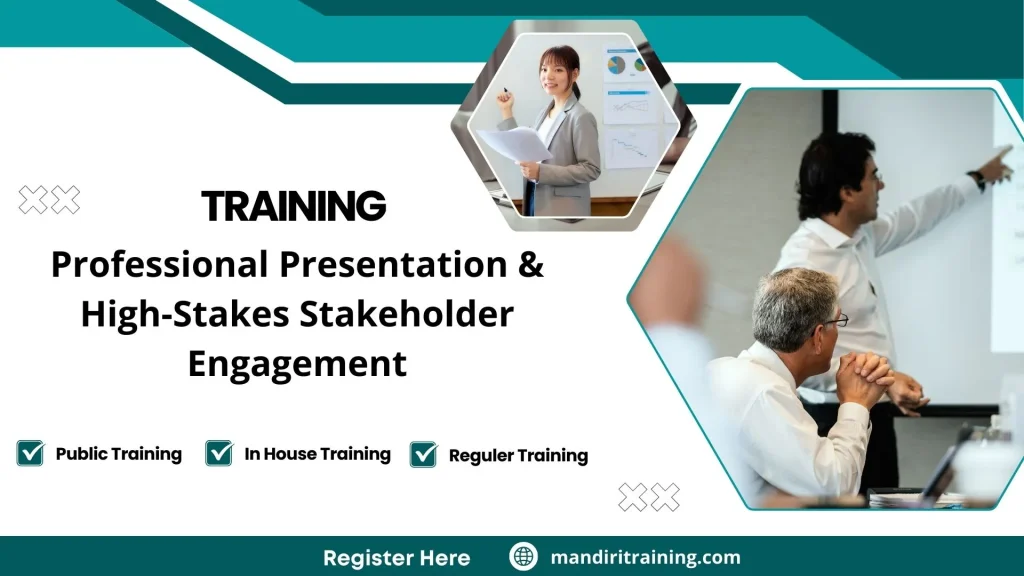 TRAINING

Professional Presentation & High-Stakes Stakeholder Engagement

Public Training
In House Training
Reguler Training

Register Here
mandiritraining.com